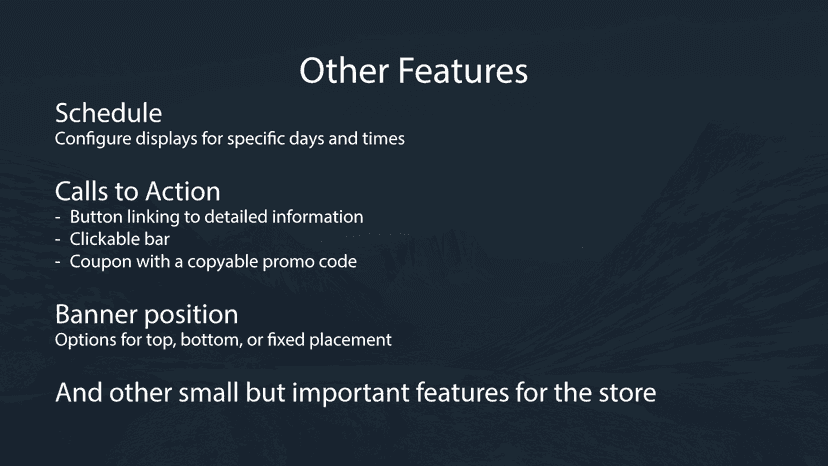 Other Features

Schedule
Configure displays for specific days and times

Calls to Action
- Button linking to detailed information
- Clickable bar
- Coupon with a copyable promo code

Banner position
Options for top, bottom, or fixed placement

And other small but important features for the store